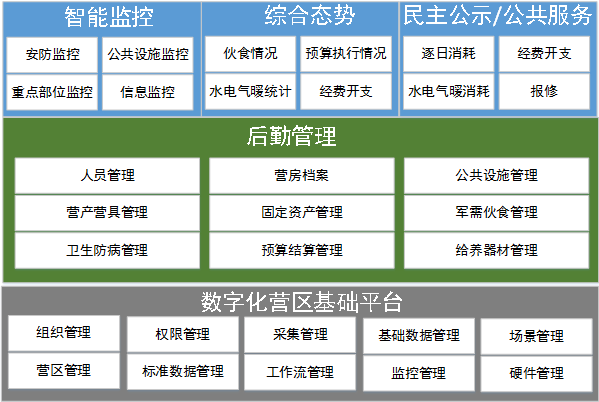 智能监控

安防监控
公共设施监控
重点部位监控
信息监控

综合态势

伙食情况
预算执行情况
水电气暖统计
经费开支

民主公示/公共服务

逐日消耗
经费开支
水电气暖消耗
报修

后勤管理

人员管理
营房档案
公共设施管理
营产营具管理
固定资产管理
军需伙食管理
卫生防病管理
预算结算管理
给养器材管理

数字化营区基础平台

组织管理
权限管理
采集管理
基础数据管理
场景管理
营区管理
标准数据管理
工作流管理
监控管理
硬件管理